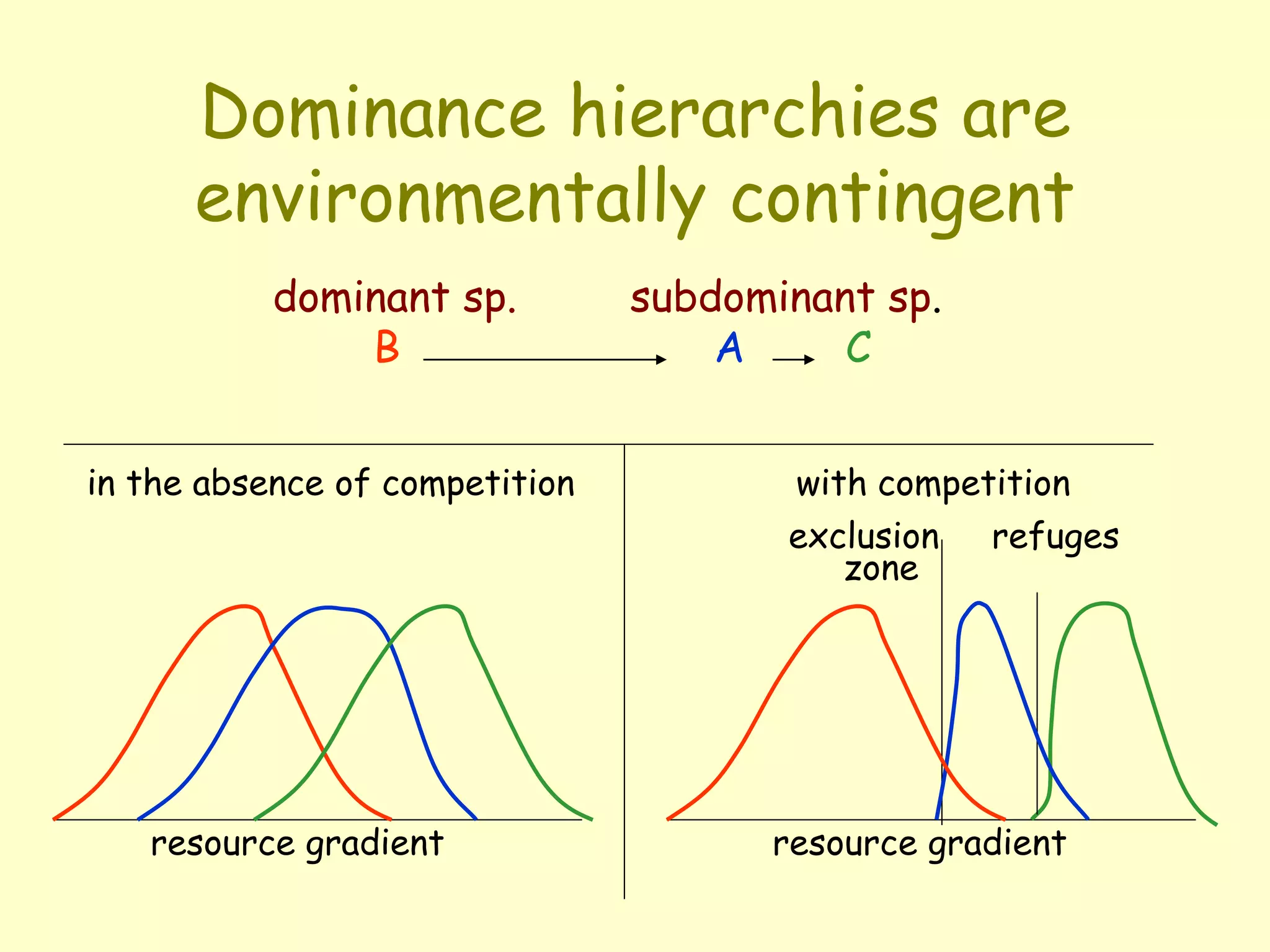 Dominance hierarchies are environmentally contingent

dominant sp. subdominant sp.

B → A → C

in the absence of competition

resource gradient

with competition

exclusion zone

refuges

resource gradient